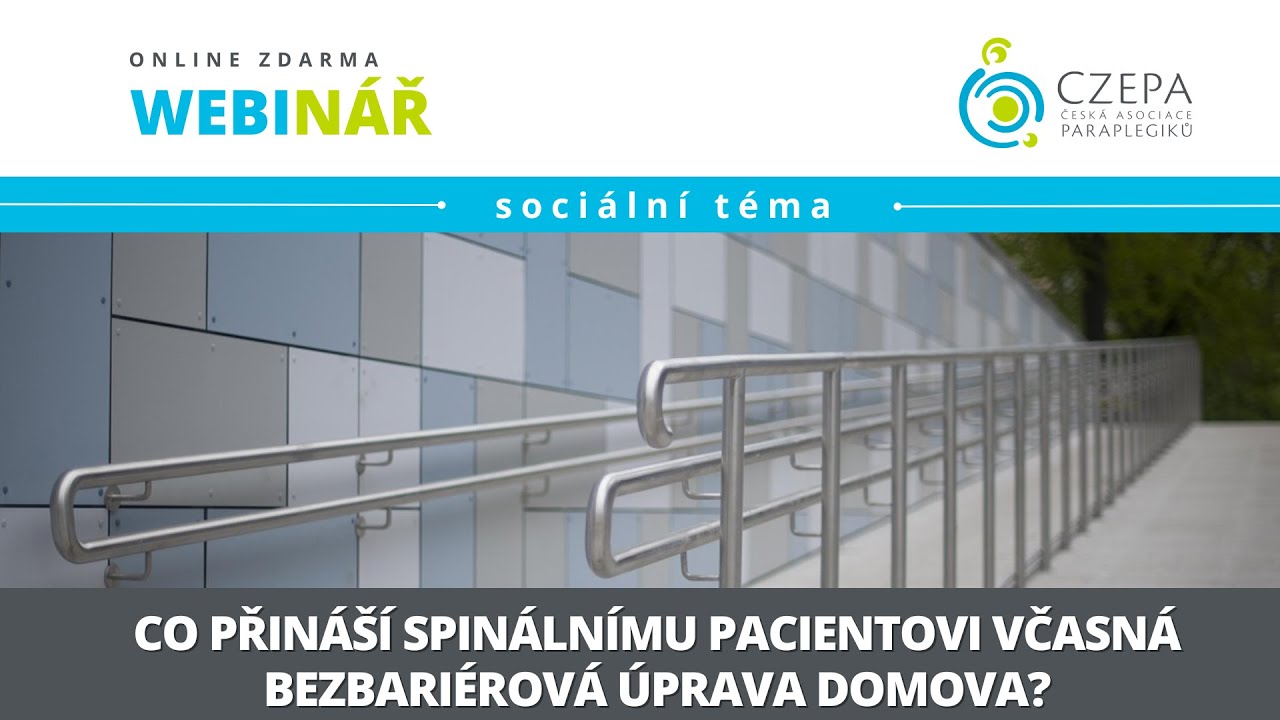 ONLINE ZDARMA
WEBINÁŘ

CZEPA
ČESKÁ ASOCIACE PARAPLEGIKŮ

sociální téma

CO PŘINÁŠÍ SPINÁLNÍMU PACIENTOVI VČASNÁ BEZBARIÉROVÁ ÚPRAVA DOMOVA?